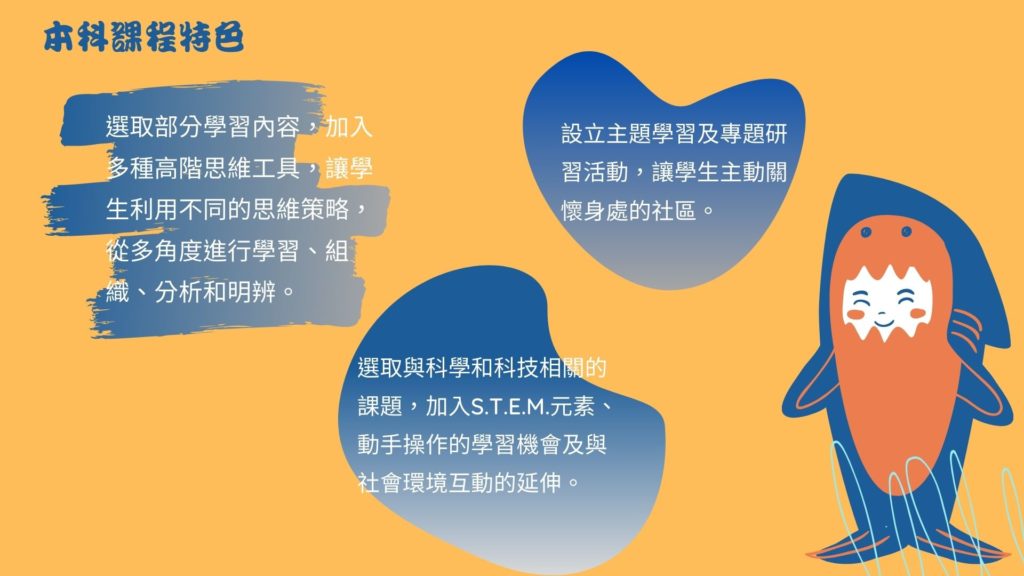 本科課程特色

選取部分學習內容，加入多種高階思維工具，讓學生利用不同的思維策略，從多角度進行學習、組織、分析和明辨。

設立主題學習及專題研習活動，讓學生主動關懷身處的社區。

選取與科學和科技相關的課題，加入S.T.E.M.元素、動手操作的學習機會及與社會環境互動的延伸。